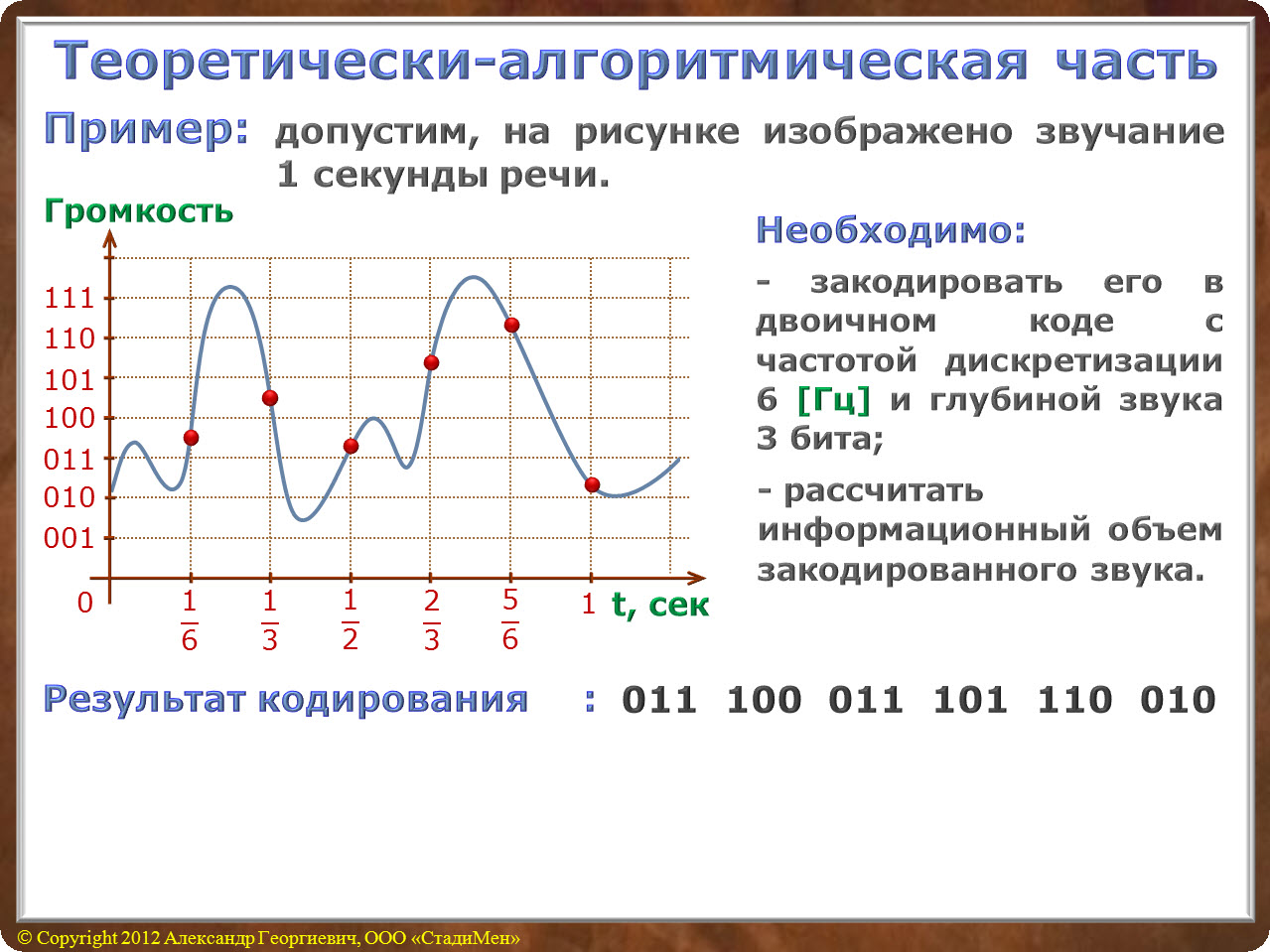 Теоретически-алгоритмическая часть

Пример: допустим, на рисунке изображено звучание 1 секунды речи.

Громкость

111
110
101
100
011
010
001
0

$\frac{1}{6}$ $\frac{1}{3}$ $\frac{1}{2}$ $\frac{2}{3}$ $\frac{5}{6}$ 1 t, сек

Необходимо:

- закодировать его в двоичном коде с частотой дискретизации 6 [Гц] и глубиной звука 3 бита;

- рассчитать информационный объем закодированного звука.

Результат кодирования : 011 100 011 101 110 010

© Copyright 2012 Александр Георгиевич, ООО «СтадиМен»